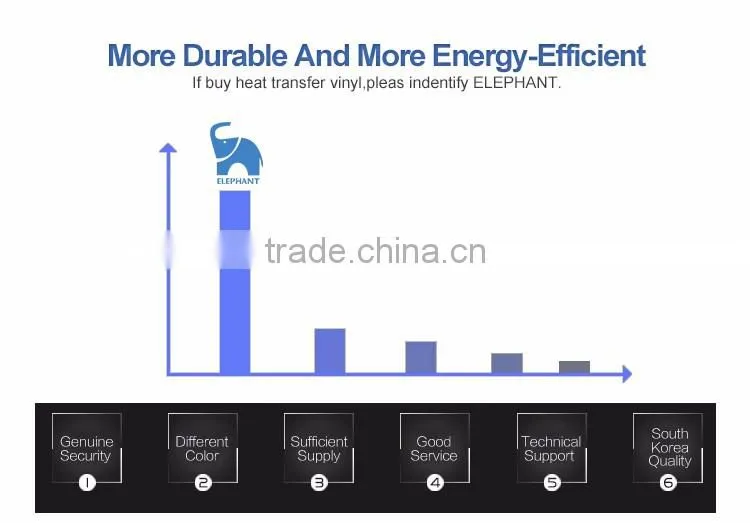 More Durable And More Energy-Efficient
If buy heat transfer vinyl,pleas indentify ELEPHANT.

ELEPHANT

trade.china.cn

Genuine Security
1

Different Color
2

Sufficient Supply
3

Good Service
4

Technical Support
5

South Korea Quality
6